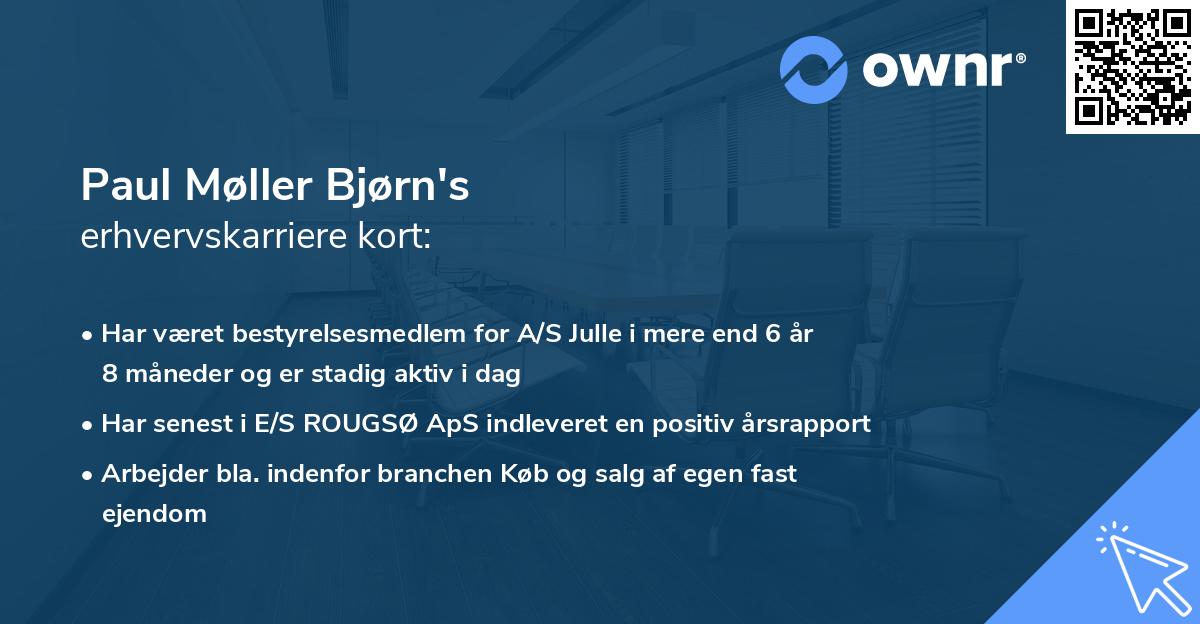 ownr®

Paul Møller Bjørn's
erhvervskarriere kort:

• Har været bestyrelsesmedlem for A/S Julle i mere end 6 år 8 måneder og er stadig aktiv i dag
• Har senest i E/S ROUGSØ ApS indleveret en positiv årsrapport
• Arbejder bla. indenfor branchen Køb og salg af egen fast ejendom